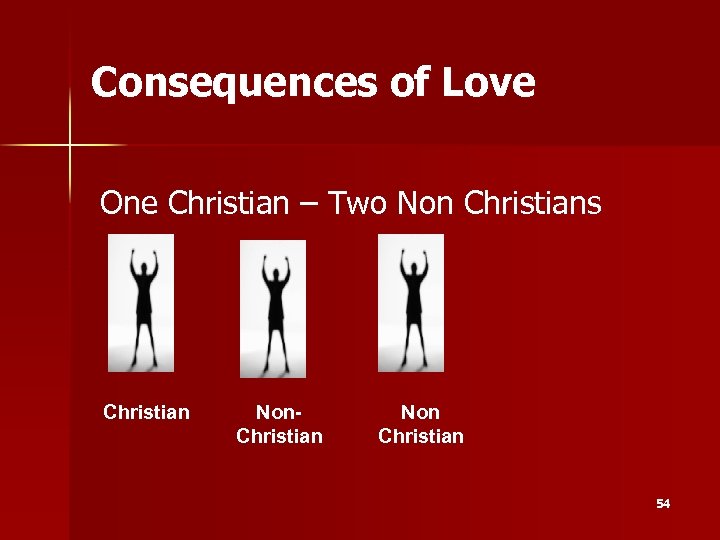 Consequences of Love

One Christian – Two Non Christians

Christian

Non-Christian

Non Christian

54